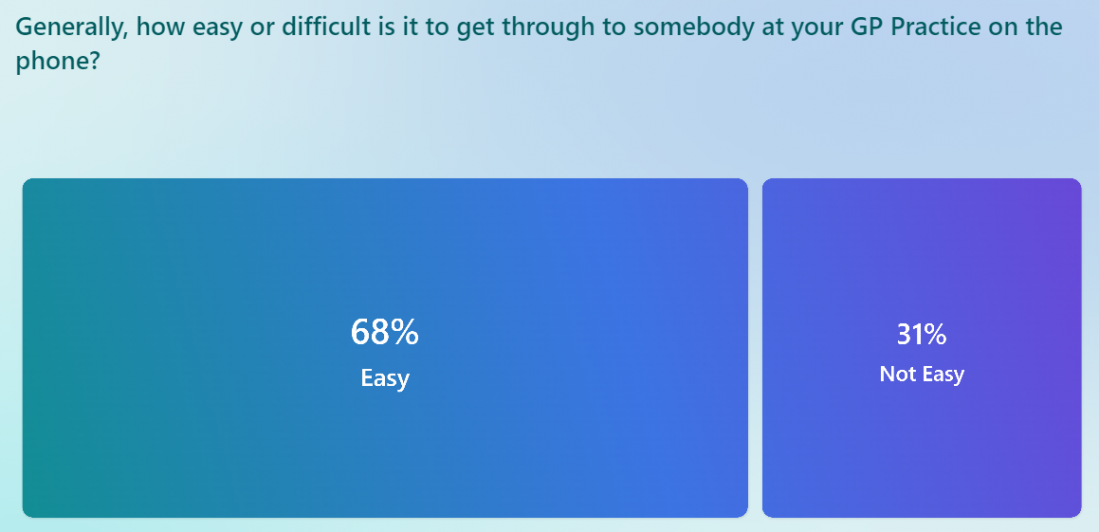 Generally, how easy or difficult is it to get through to somebody at your GP Practice on the phone?

68%
Easy

31%
Not Easy